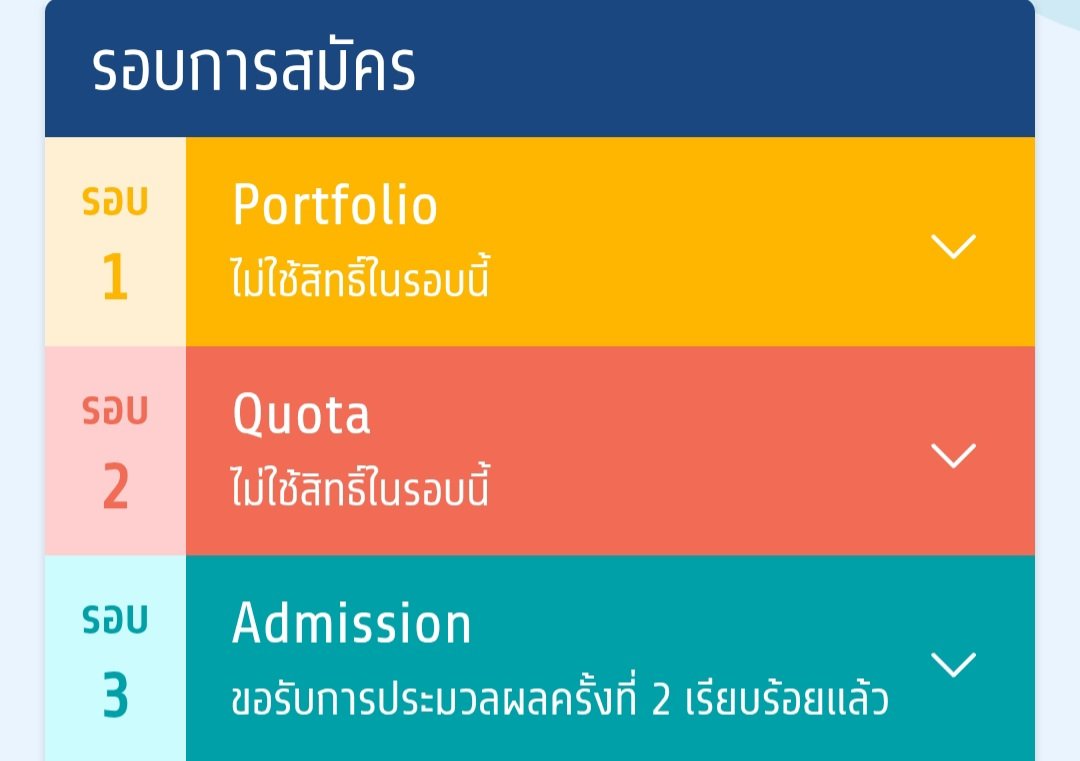 รอบการสมัคร

รอบ 1

Portfolio
ไม่ใช้สิทธิ์ในรอบนี้

รอบ 2

Quota
ไม่ใช้สิทธิ์ในรอบนี้

รอบ 3

Admission
ขอรับการประมวลผลครั้งที่ 2 เรียบร้อยแล้ว